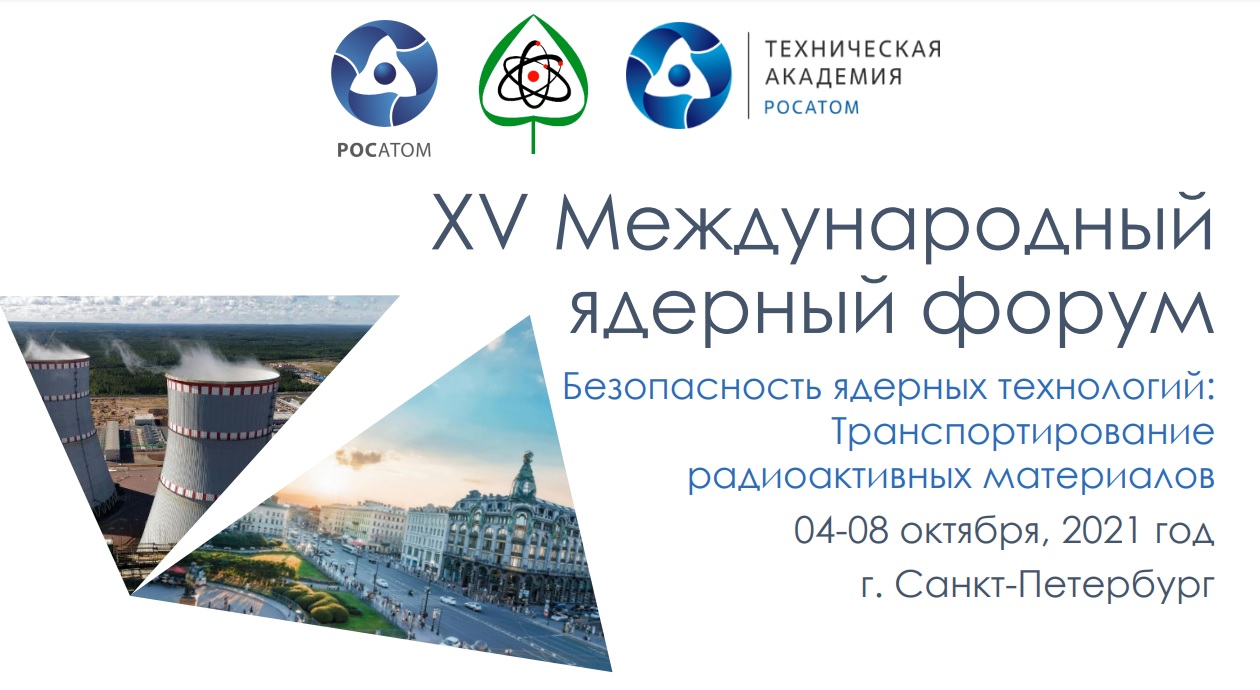 РОСАТОМ

ТЕХНИЧЕСКАЯ АКАДЕМИЯ РОСАТОМ

XV Международный ядерный форум

Безопасность ядерных технологий: Транспортирование радиоактивных материалов

04-08 октября, 2021 год

г. Санкт-Петербург